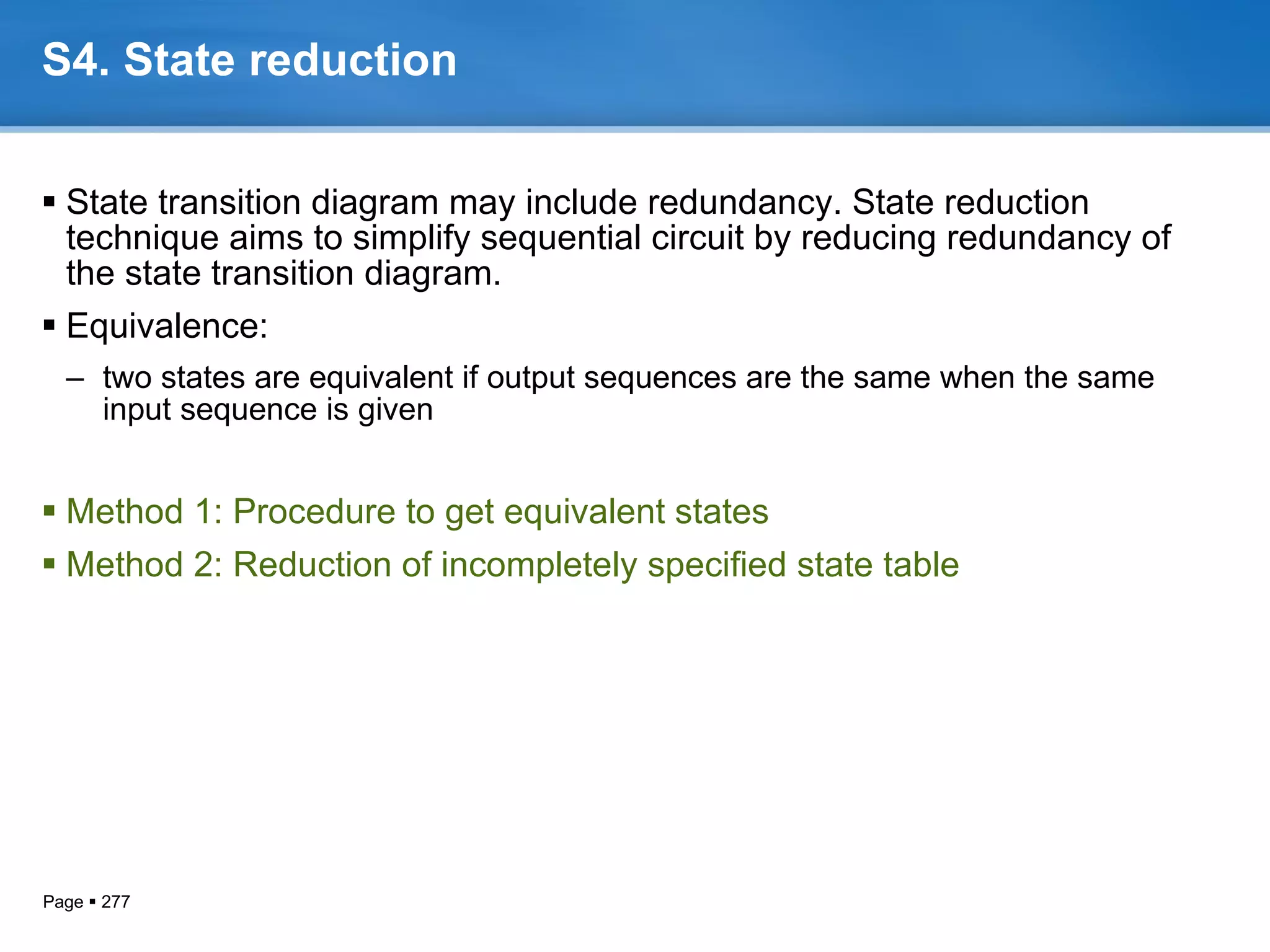 S4. State reduction

▪ State transition diagram may include redundancy. State reduction technique aims to simplify sequential circuit by reducing redundancy of the state transition diagram.

▪ Equivalence:

– two states are equivalent if output sequences are the same when the same input sequence is given

▪ Method 1: Procedure to get equivalent states

▪ Method 2: Reduction of incompletely specified state table

Page ▪ 277